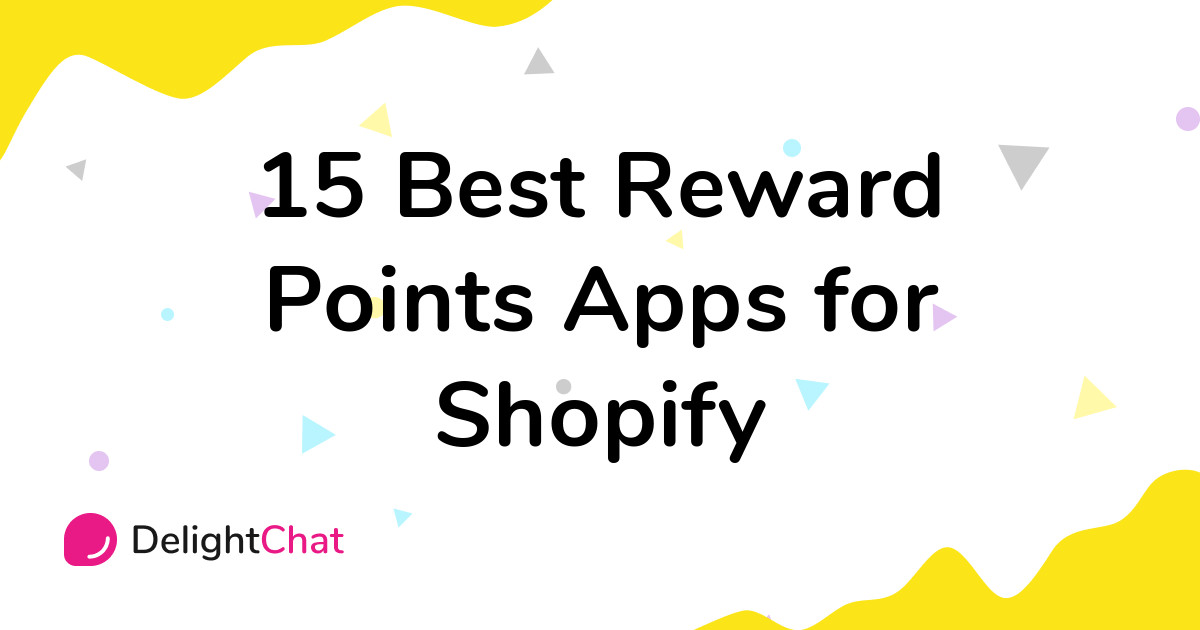 15 Best Reward Points Apps for Shopify

DelightChat